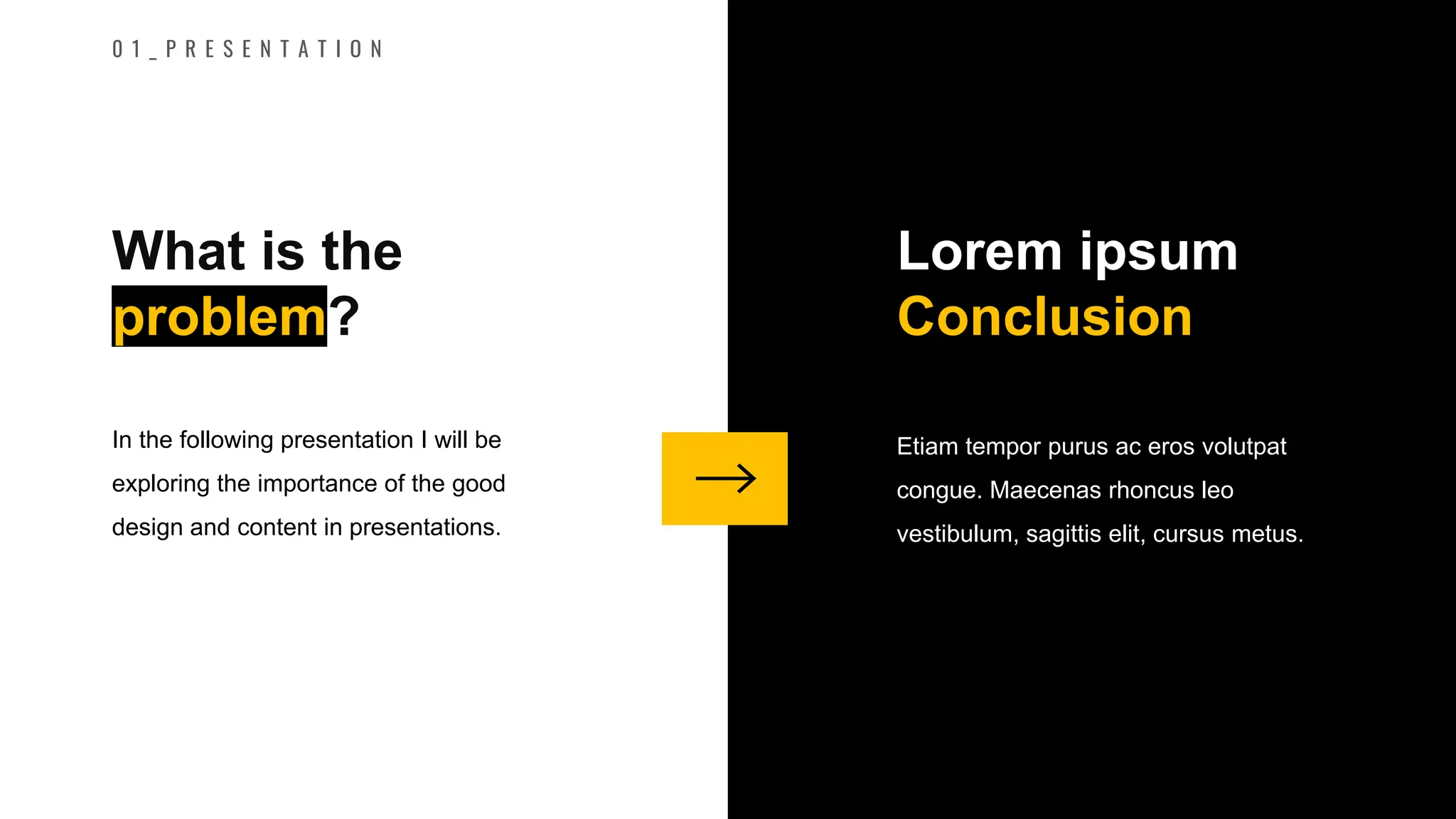 01_PRESENTATION

What is the problem?

In the following presentation I will be exploring the importance of the good design and content in presentations.

Lorem ipsum Conclusion

Etiam tempor purus ac eros volutpat congue. Maecenas rhoncus leo vestibulum, sagittis elit, cursus metus.